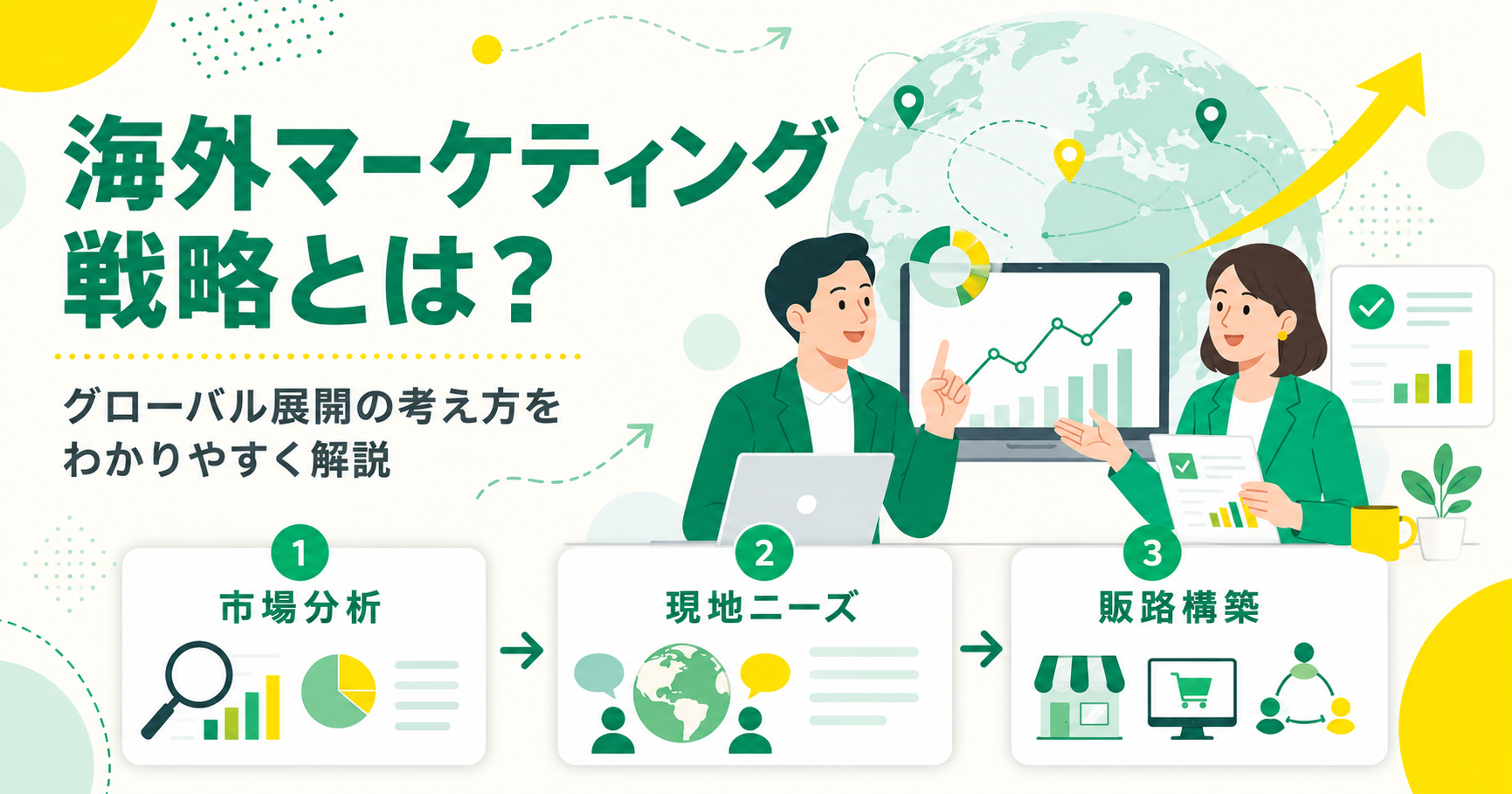 海外マーケティング戦略とは？

グローバル展開の考え方をわかりやすく解説

1
市場分析

2
現地ニーズ

3
販路構築